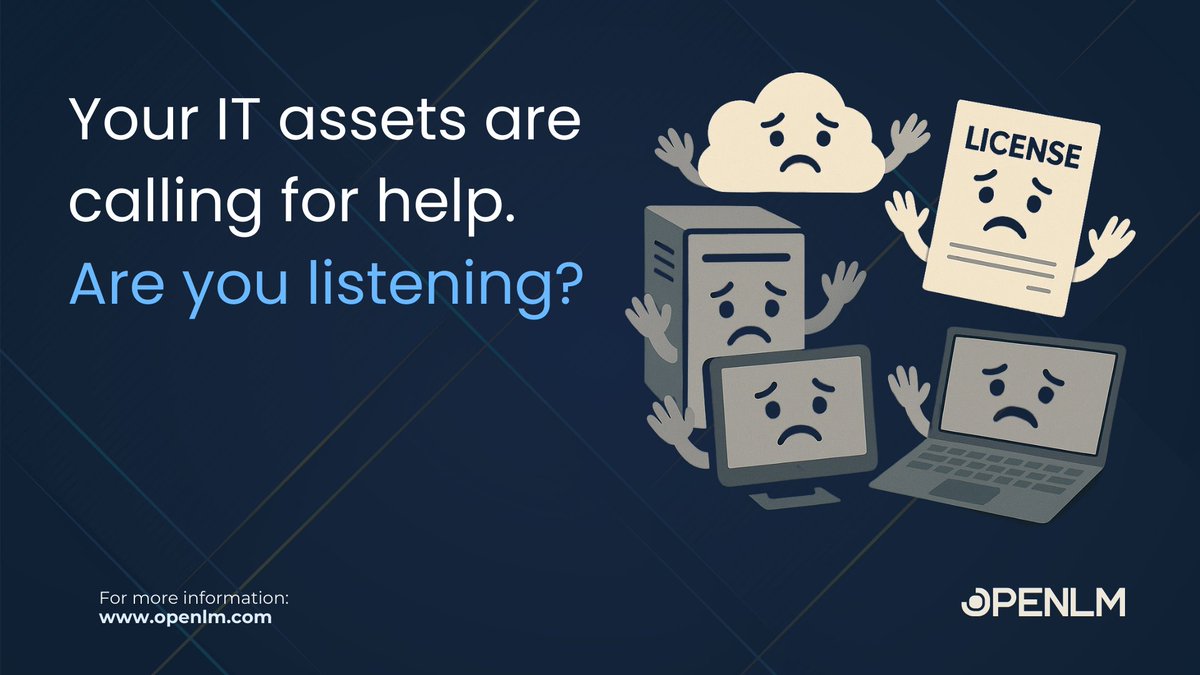 Your IT assets are calling for help.
Are you listening?

LICENSE

For more information:
www.openlm.com

OPENLM